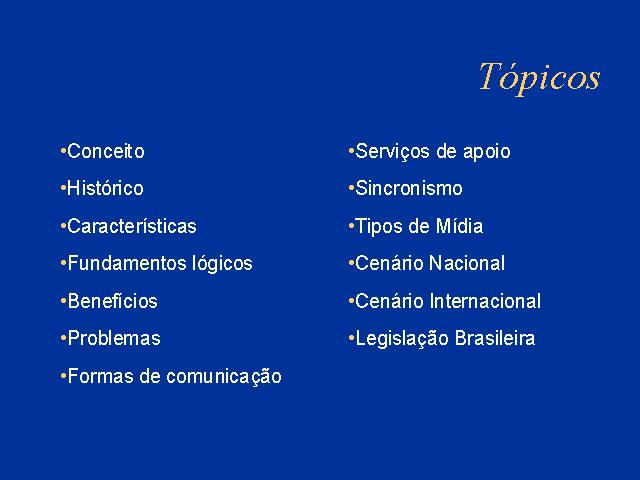 Tópicos

•Conceito
•Histórico
•Características
•Fundamentos lógicos
•Benefícios
•Problemas
•Formas de comunicação

•Serviços de apoio
•Sincronismo
•Tipos de Mídia
•Cenário Nacional
•Cenário Internacional
•Legislação Brasileira